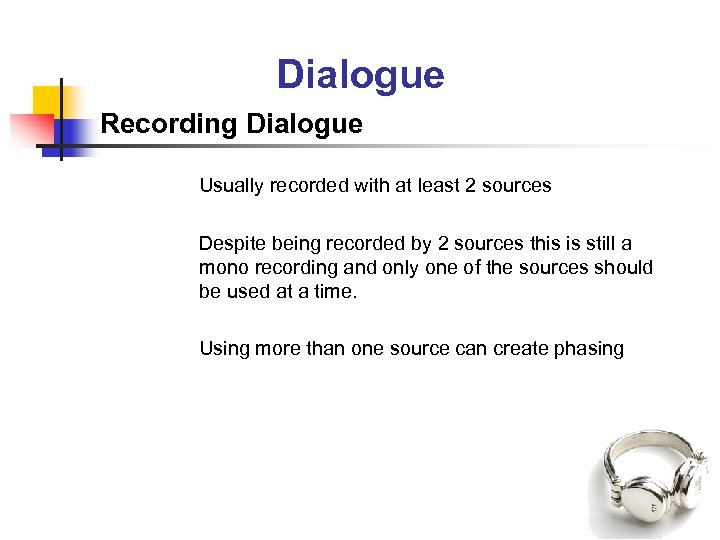 Dialogue

Recording Dialogue

Usually recorded with at least 2 sources

Despite being recorded by 2 sources this is still a mono recording and only one of the sources should be used at a time.

Using more than one source can create phasing